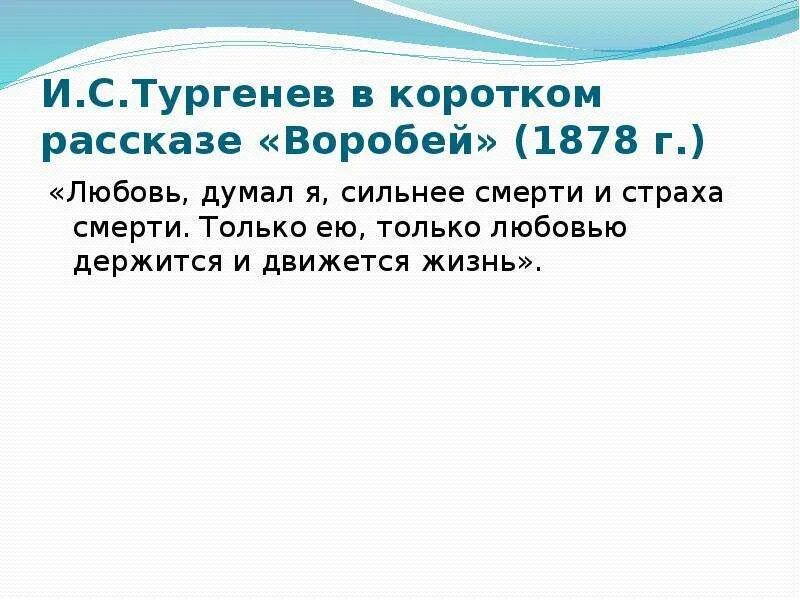 И.С.Тургенев в коротком рассказе «Воробей» (1878 г.)

«Любовь, думал я, сильнее смерти и страха смерти. Только ею, только любовью держится и движется жизнь».